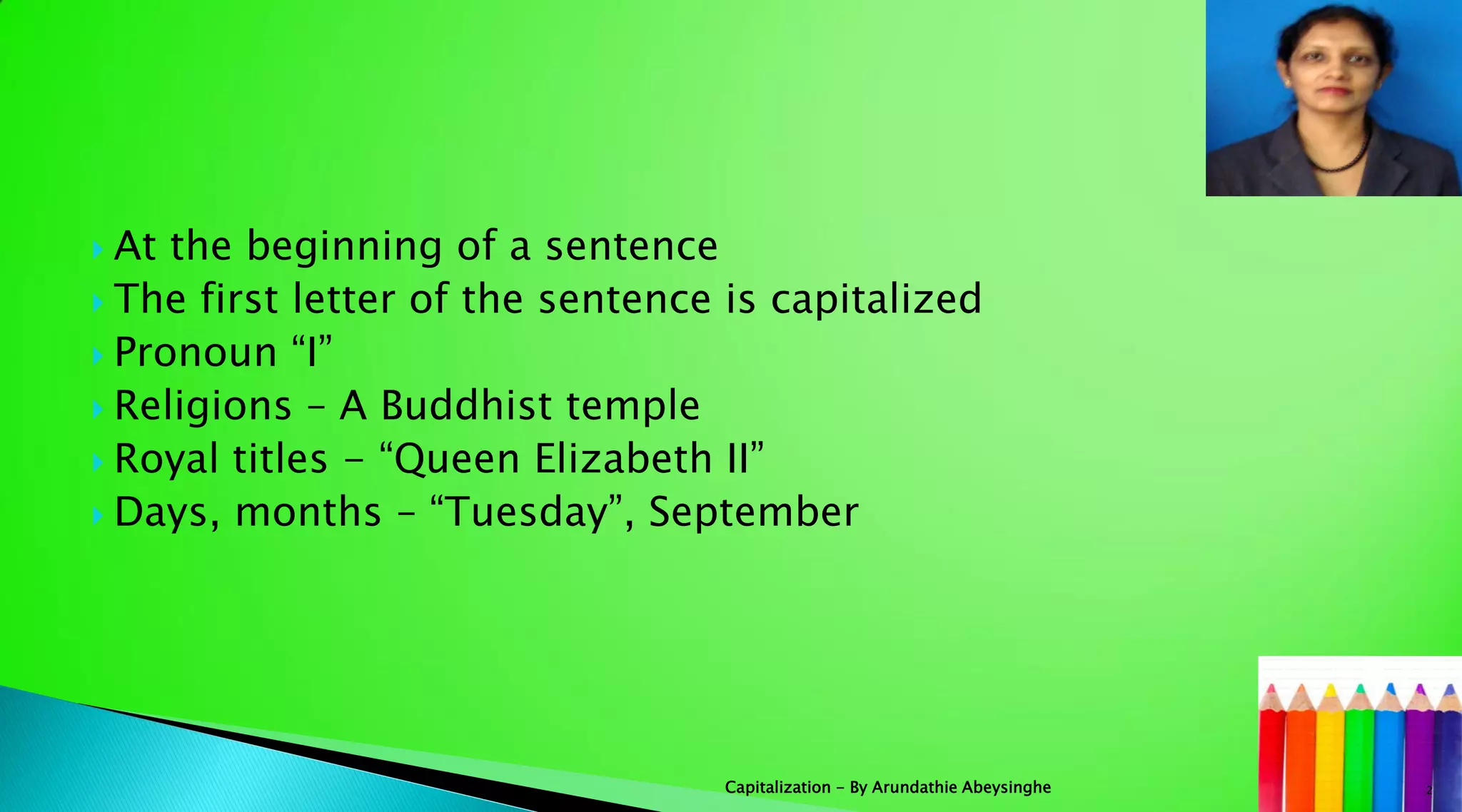 At the beginning of a sentence
The first letter of the sentence is capitalized
Pronoun “I”
Religions – A Buddhist temple
Royal titles – “Queen Elizabeth II”
Days, months – “Tuesday”, September

Capitalization – By Arundathie Abeysinghe

2